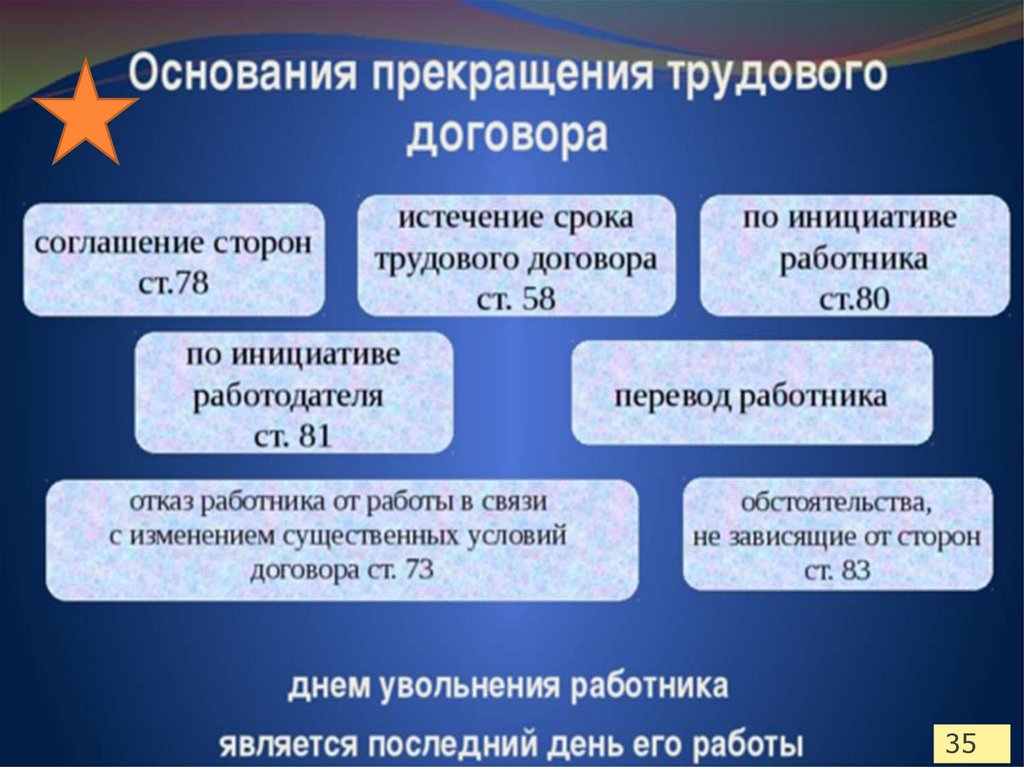 Основания прекращения трудового договора

соглашение сторон ст.78

истечение срока трудового договора ст. 58

по инициативе работника ст.80

по инициативе работодателя ст. 81

перевод работника

отказ работника от работы в связи с изменением существенных условий договора ст. 73

обстоятельства, не зависящие от сторон ст. 83

днем увольнения работника является последний день его работы

35